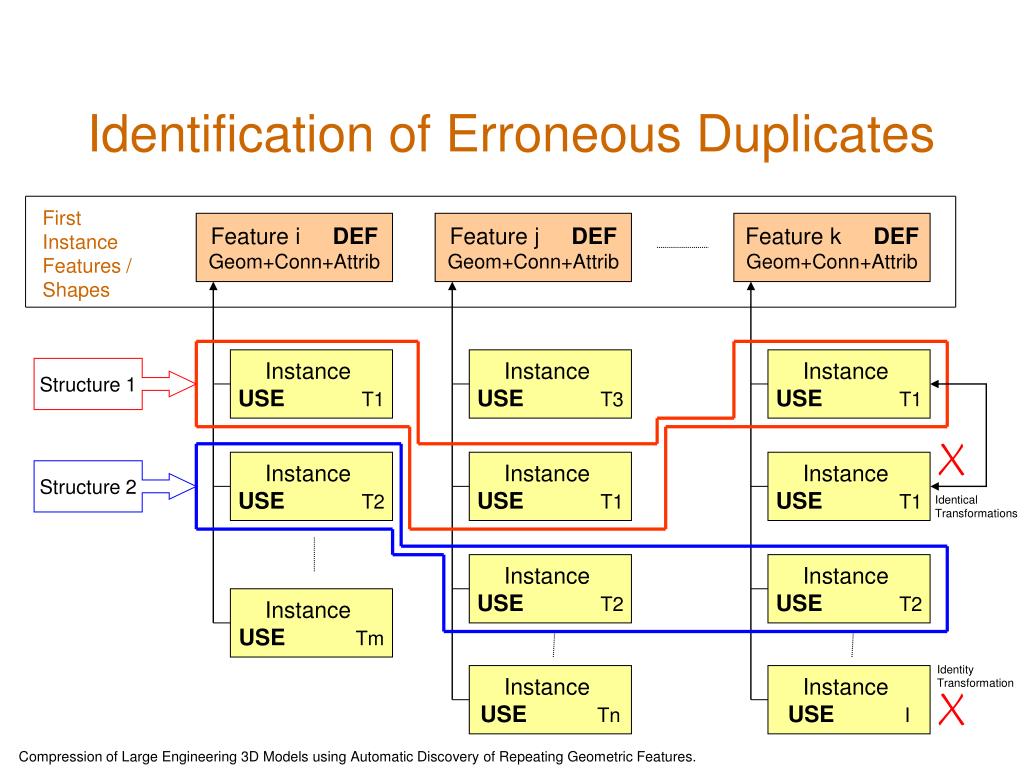 Identification of Erroneous Duplicates

First Instance Features / Shapes

Feature i DEF
Geom+Conn+Attrib

Feature j DEF
Geom+Conn+Attrib

Feature k DEF
Geom+Conn+Attrib

Structure 1

Structure 2

Instance
USE T1

Instance
USE T2

Instance
USE Tm

Instance
USE T3

Instance
USE T1

Instance
USE T2

Instance
USE Tn

Instance
USE T1

Instance
USE T1

Identical Transformations

Instance
USE T2

Identity Transformation

Instance
USE I

Compression of Large Engineering 3D Models using Automatic Discovery of Repeating Geometric Features.